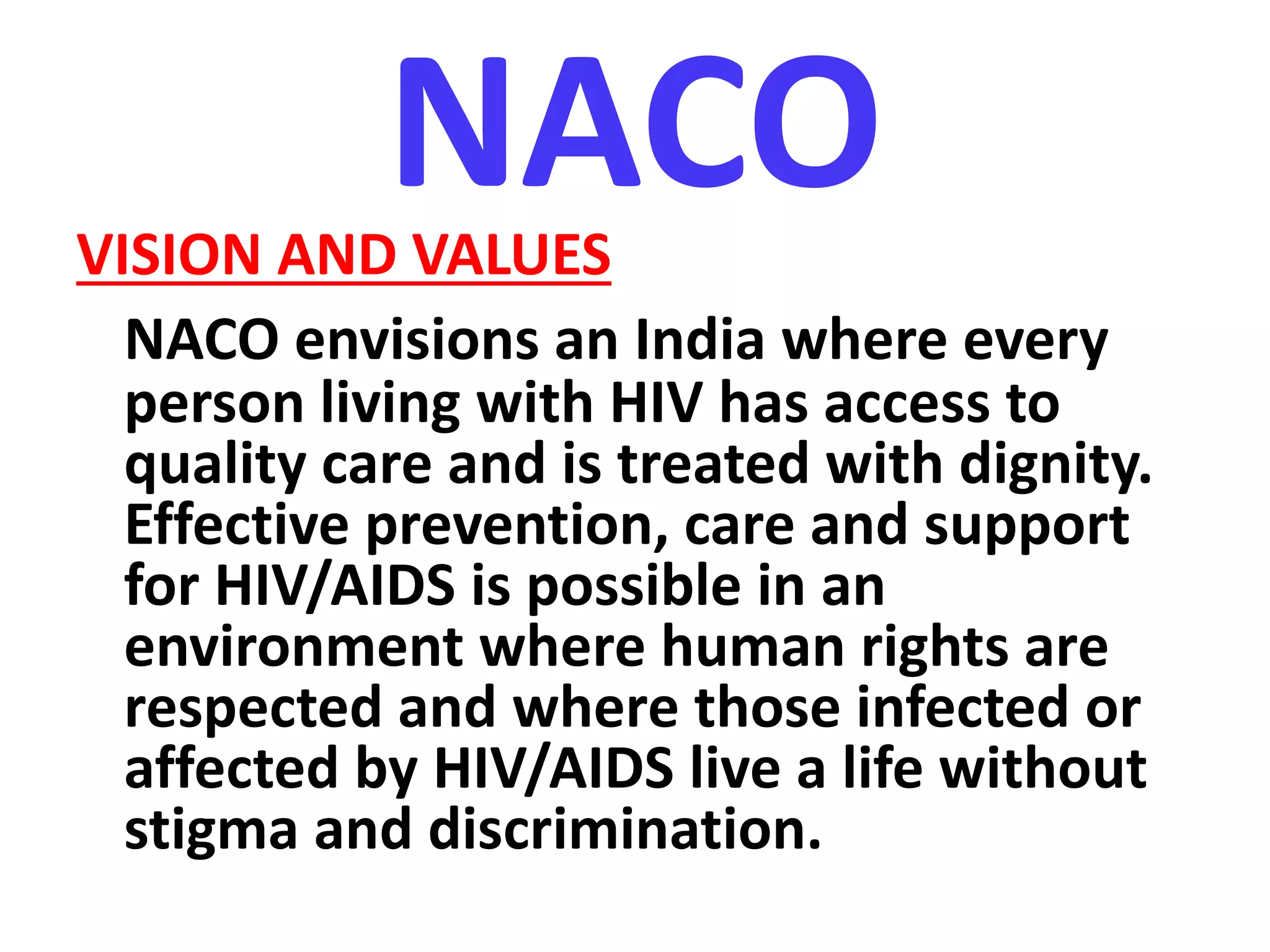 NACO

VISION AND VALUES

NACO envisions an India where every person living with HIV has access to quality care and is treated with dignity. Effective prevention, care and support for HIV/AIDS is possible in an environment where human rights are respected and where those infected or affected by HIV/AIDS live a life without stigma and discrimination.